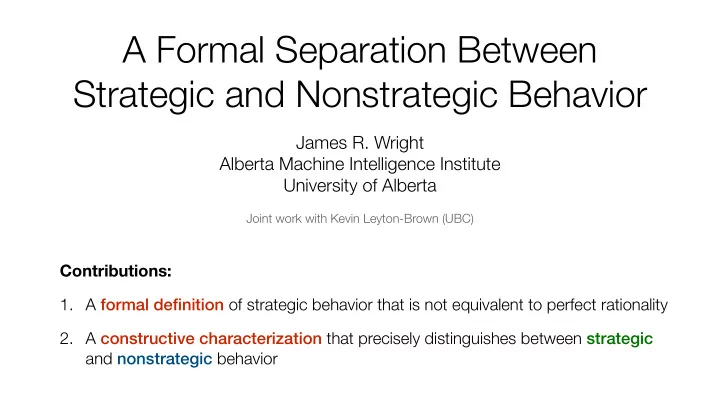 A Formal Separation Between Strategic and Nonstrategic Behavior

James R. Wright
Alberta Machine Intelligence Institute
University of Alberta

Joint work with Kevin Leyton-Brown (UBC)

Contributions:

1. A formal definition of strategic behavior that is not equivalent to perfect rationality

2. A constructive characterization that precisely distinguishes between strategic and nonstrategic behavior